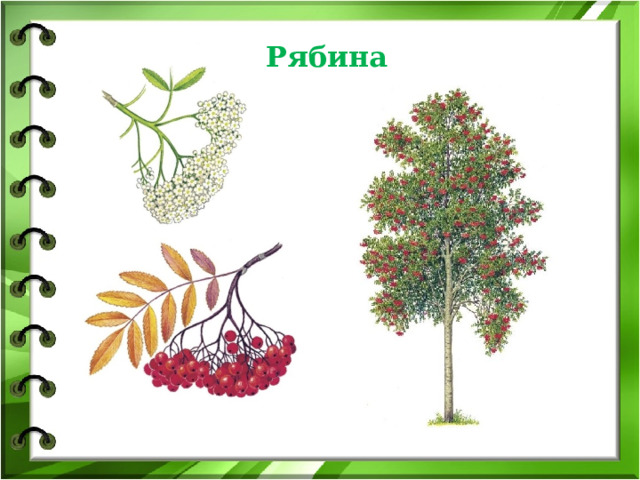 Рябина